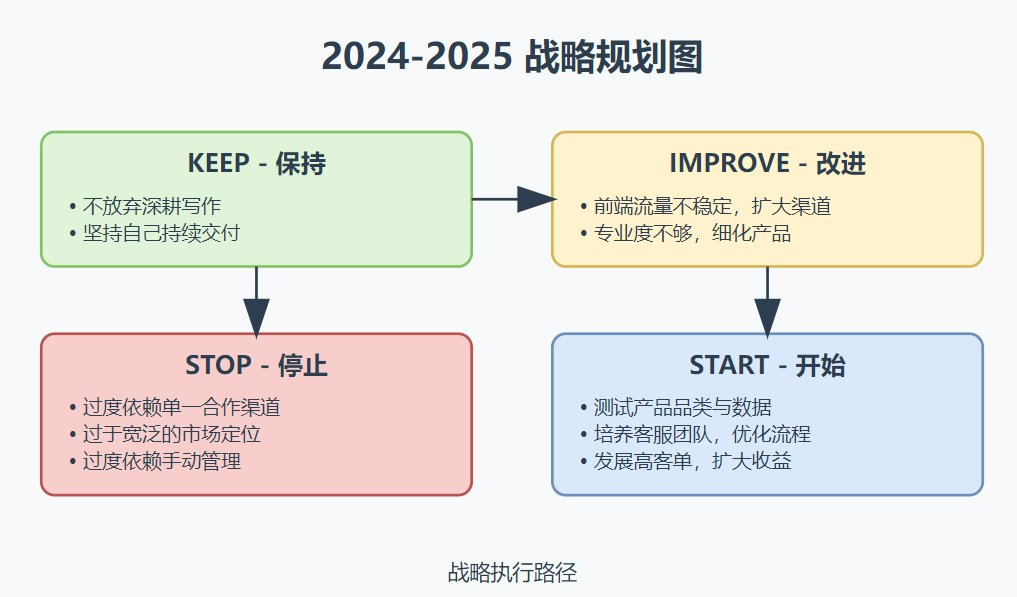 2024-2025 战略规划图

KEEP - 保持
• 不放弃深耕写作
• 坚持自己持续交付

IMPROVE - 改进
• 前端流量不稳定，扩大渠道
• 专业度不够，细化产品

STOP - 停止
• 过度依赖单一合作渠道
• 过于宽泛的市场定位
• 过度依赖手动管理

START - 开始
• 测试产品品类与数据
• 培养客服团队，优化流程
• 发展高客单，扩大收益

战略执行路径